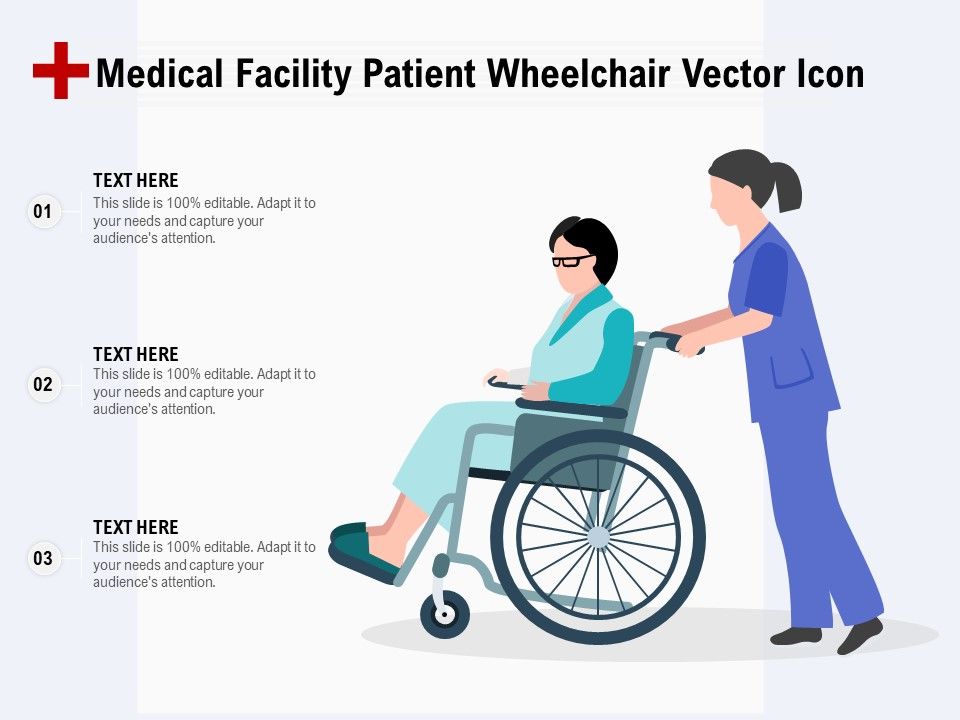 Medical Facility Patient Wheelchair Vector Icon

01

TEXT HERE

This slide is 100% editable. Adapt it to your needs and capture your audience's attention.

02

TEXT HERE

This slide is 100% editable. Adapt it to your needs and capture your audience's attention.

03

TEXT HERE

This slide is 100% editable. Adapt it to your needs and capture your audience's attention.